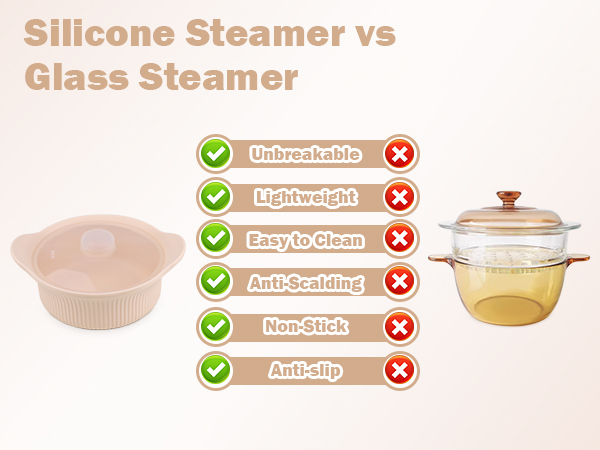 Silicone Steamer vs Glass Steamer

Unbreakable

Lightweight

Easy to Clean

Anti-Scalding

Non-Stick

Anti-slip